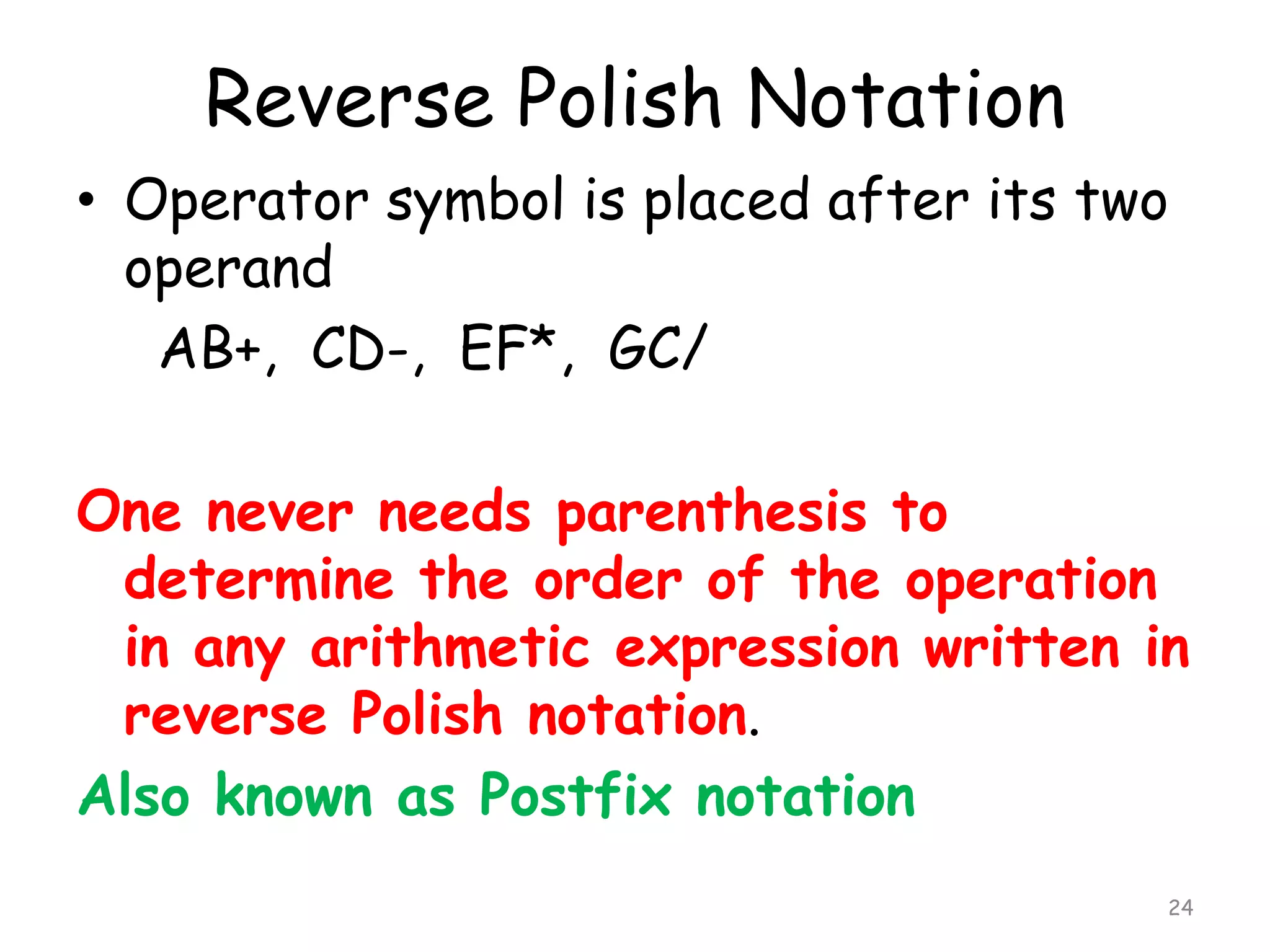 Reverse Polish Notation

• Operator symbol is placed after its two operand

AB+, CD-, EF*, GC/

One never needs parenthesis to determine the order of the operation in any arithmetic expression written in reverse Polish notation.

Also known as Postfix notation

24